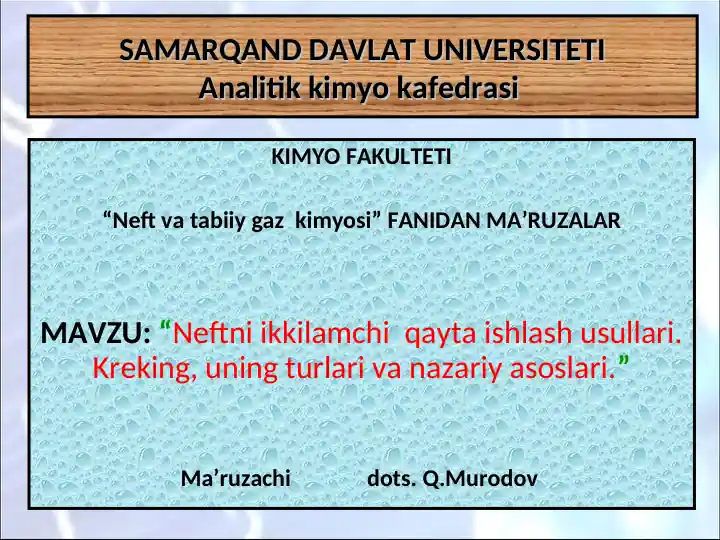 SAMARQAND DAVLAT UNIVERSITETI
Analitik kimyo kafedrasi

KIMYO FAKULTETI

“Neft va tabiiy gaz kimyosi” FANIDAN MA’RUZALAR

MAVZU: “Neftni ikkilamchi qayta ishlash usullari. Kreking, uning turlari va nazariy asoslari.”

Ma’ruzachi dots. Q.Murodov